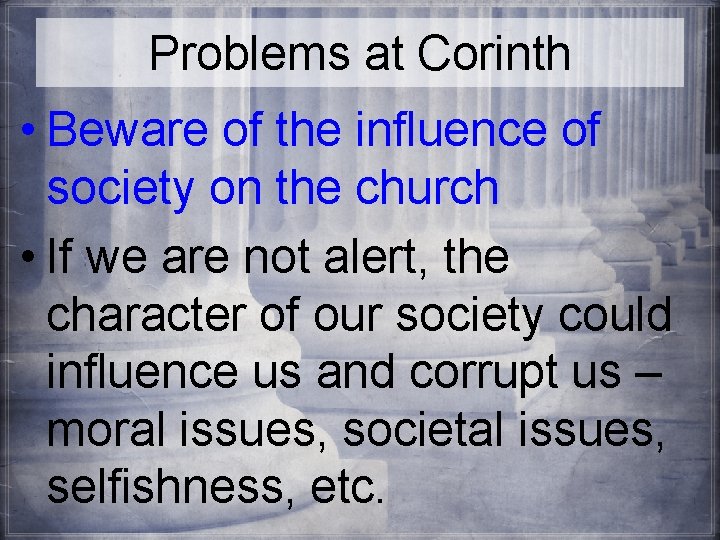 Problems at Corinth

• Beware of the influence of society on the church

• If we are not alert, the character of our society could influence us and corrupt us – moral issues, societal issues, selfishness, etc.